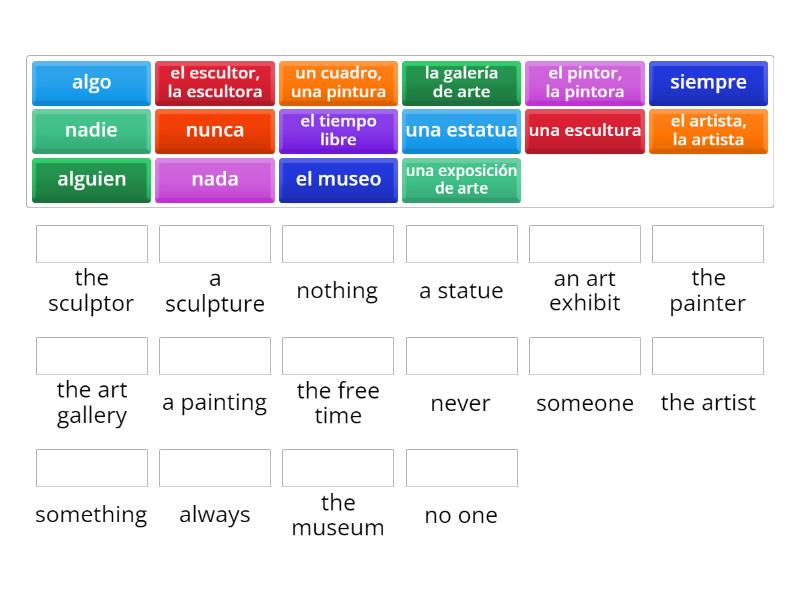 algo
el escultor, la escultora
un cuadro, una pintura
la galería de arte
el pintor, la pintora
siempre
nadie
nunca
el tiempo libre
una estatua
una escultura
el artista, la artista
alguien
nada
el museo
una exposición de arte

the sculptor
a sculpture
nothing
a statue
an art exhibit
the painter
the art gallery
a painting
the free time
never
someone
the artist
something
always
the museum
no one